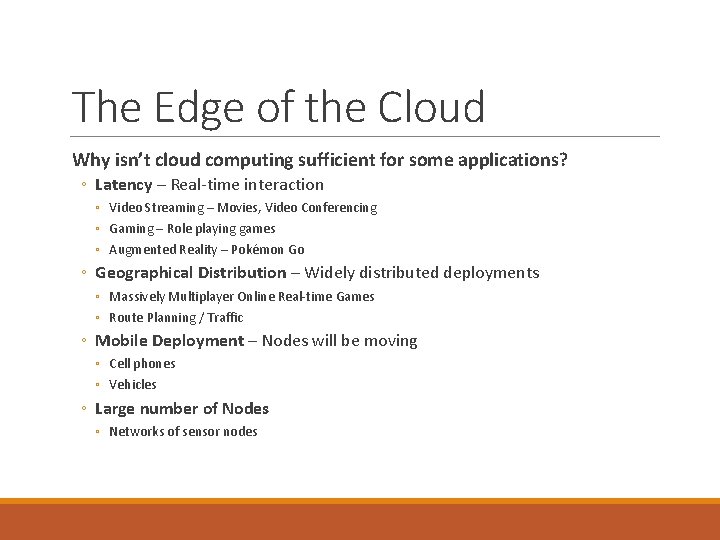 The Edge of the Cloud

Why isn't cloud computing sufficient for some applications?

◦ Latency – Real-time interaction
▫ Video Streaming – Movies, Video Conferencing
▫ Gaming – Role playing games
▫ Augmented Reality – Pokémon Go
◦ Geographical Distribution – Widely distributed deployments
▫ Massively Multiplayer Online Real-time Games
▫ Route Planning / Traffic
◦ Mobile Deployment – Nodes will be moving
▫ Cell phones
▫ Vehicles
◦ Large number of Nodes
▫ Networks of sensor nodes